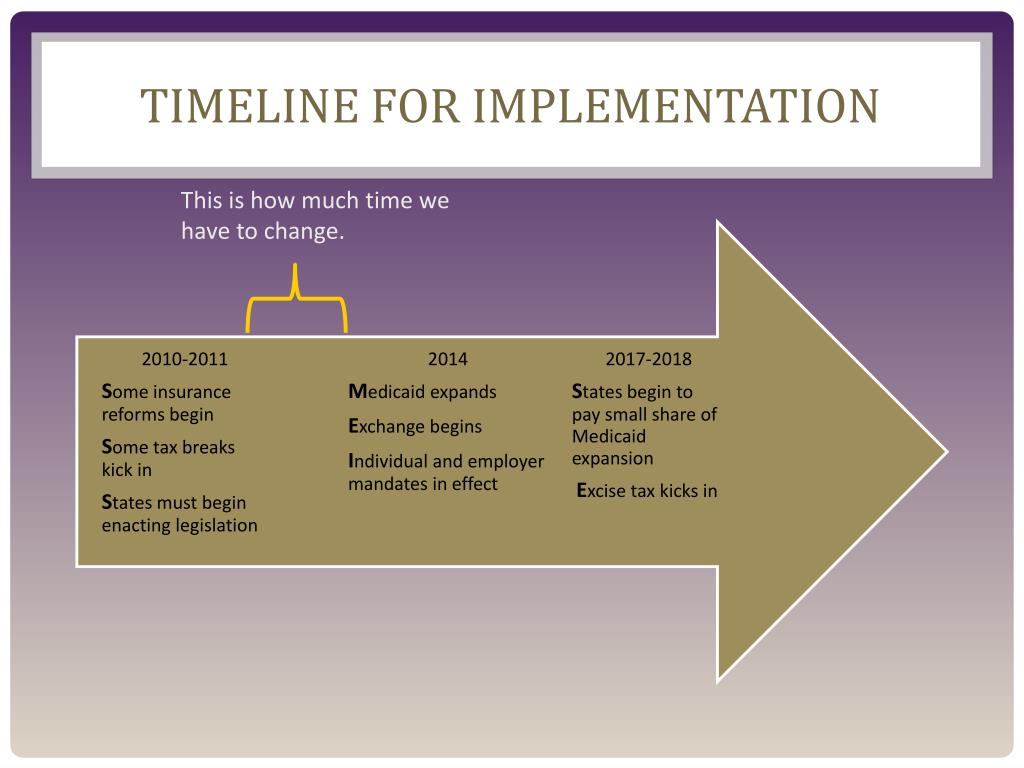 TIMELINE FOR IMPLEMENTATION

This is how much time we have to change.

2010-2011

Some insurance reforms begin

Some tax breaks kick in

States must begin enacting legislation

2014

Medicaid expands

Exchange begins

Individual and employer mandates in effect

2017-2018

States begin to pay small share of Medicaid expansion

Excise tax kicks in